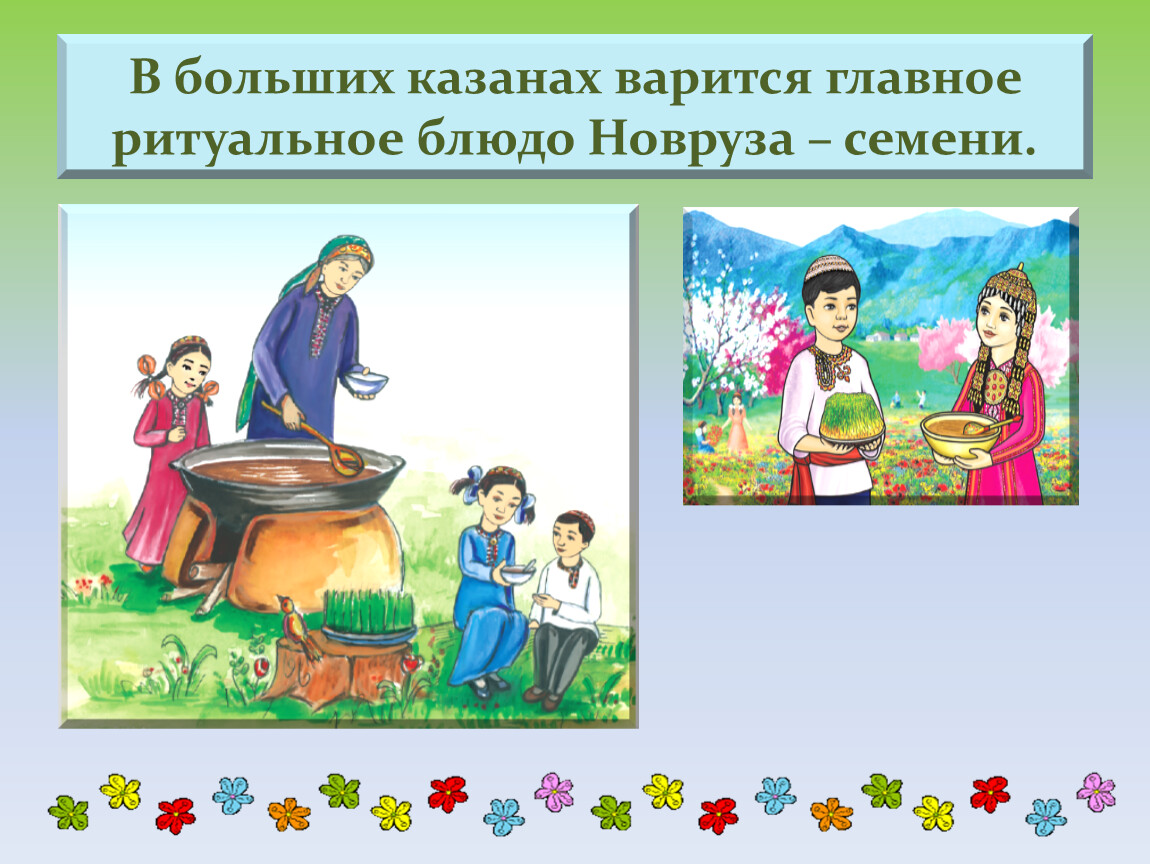 В больших казанах варится главное ритуальное блюдо Новруза – семени.